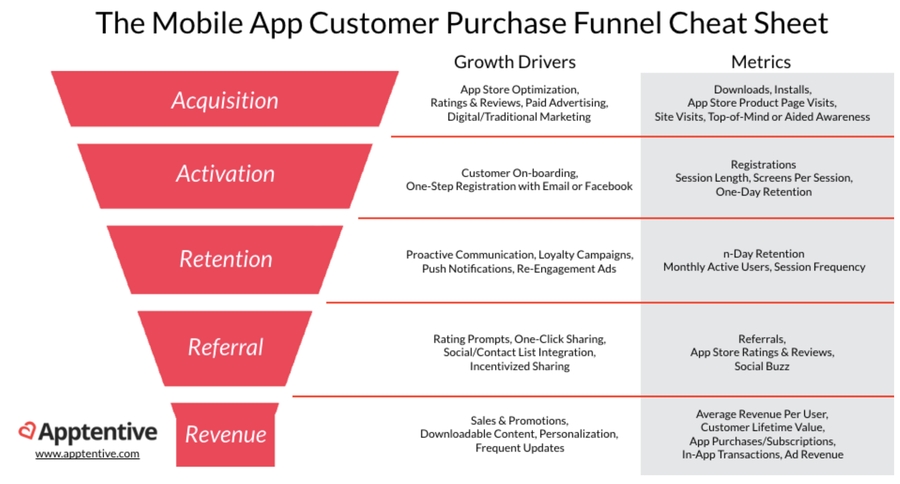 The Mobile App Customer Purchase Funnel Cheat Sheet

| | Growth Drivers | Metrics |
|---|---|---|
| Acquisition | App Store Optimization, Ratings & Reviews, Paid Advertising, Digital/Traditional Marketing | Downloads, Installs, App Store Product Page Visits, Site Visits, Top-of-Mind or Aided Awareness |
| Activation | Customer On-boarding, One-Step Registration with Email or Facebook | Registrations Session Length, Screens Per Session, One-Day Retention |
| Retention | Proactive Communication, Loyalty Campaigns, Push Notifications, Re-Engagement Ads | n-Day Retention Monthly Active Users, Session Frequency |
| Referral | Rating Prompts, One-Click Sharing, Social/Contact List Integration, Incentivized Sharing | Referrals, App Store Ratings & Reviews, Social Buzz |
| Revenue | Sales & Promotions, Downloadable Content, Personalization, Frequent Updates | Average Revenue Per User, Customer Lifetime Value, App Purchases/Subscriptions, In-App Transactions, Ad Revenue |

Apptentive
www.apptentive.com